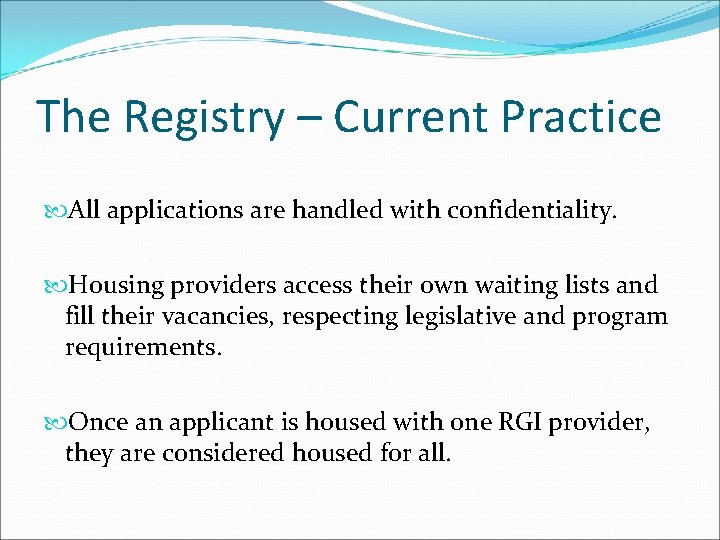 The Registry – Current Practice

All applications are handled with confidentiality.

Housing providers access their own waiting lists and fill their vacancies, respecting legislative and program requirements.

Once an applicant is housed with one RGI provider, they are considered housed for all.